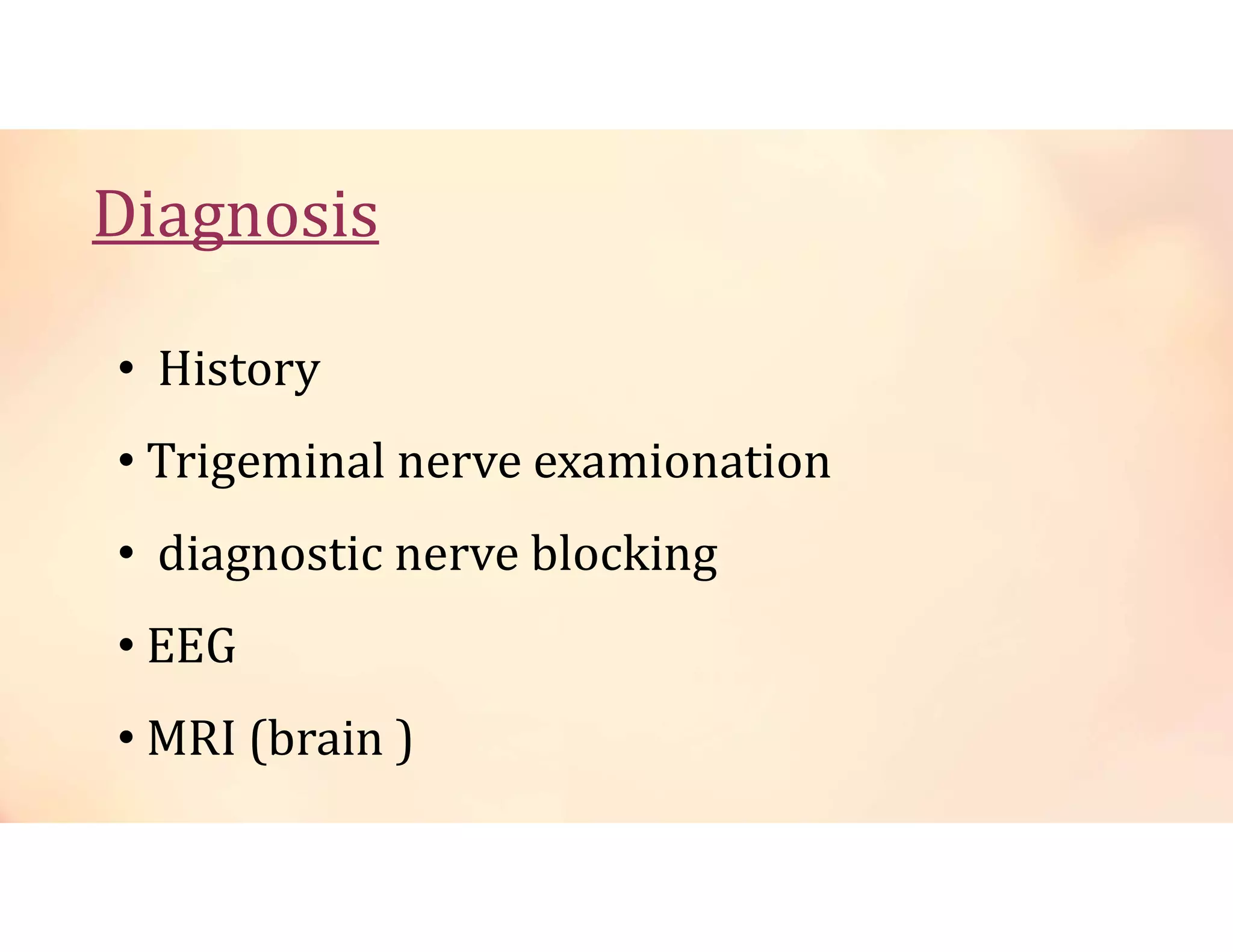 Diagnosis

• History
• Trigeminal nerve examionation
• diagnostic nerve blocking
• EEG
• MRI (brain )